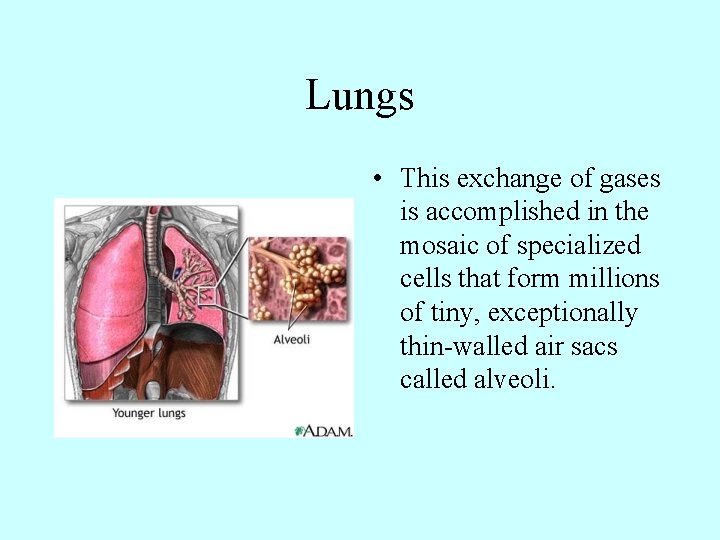 Lungs

Alveoli

Younger lungs

ADAM.

• This exchange of gases is accomplished in the mosaic of specialized cells that form millions of tiny, exceptionally thin-walled air sacs called alveoli.